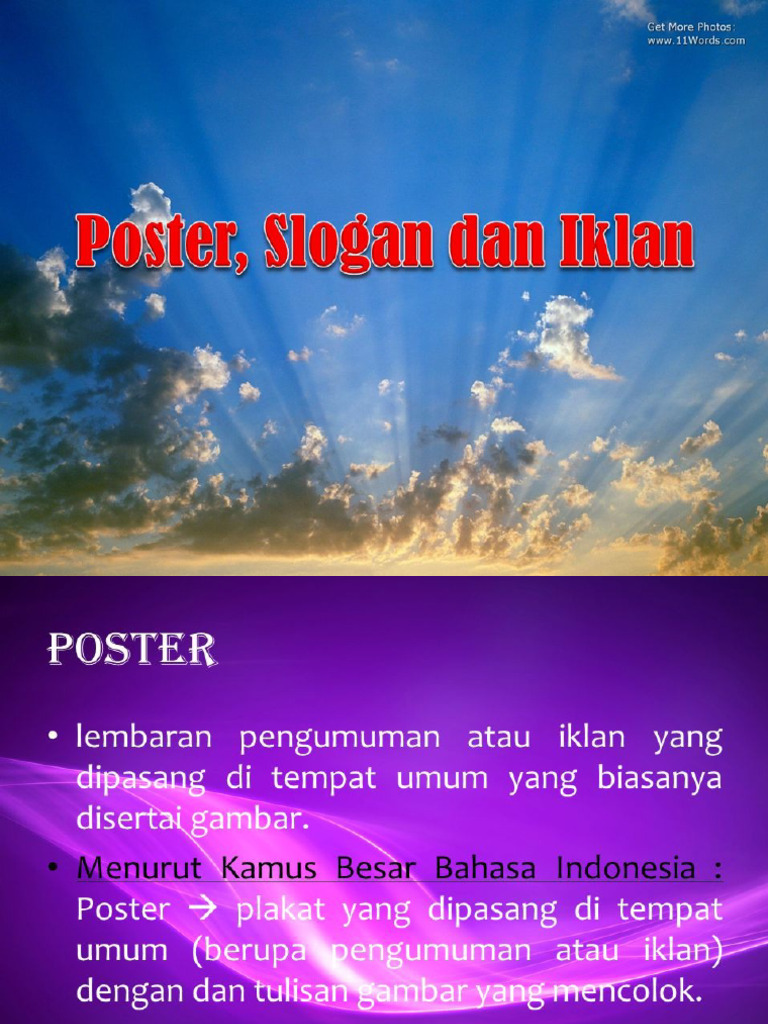 Get More Photos:
www.11Words.com

Poster, Slogan dan Iklan

POSTER

• lembaran pengumuman atau iklan yang dipasang di tempat umum yang biasanya disertai gambar.

• Menurut Kamus Besar Bahasa Indonesia : Poster → plakat yang dipasang di tempat umum (berupa pengumuman atau iklan) dengan dan tulisan gambar yang mencolok.